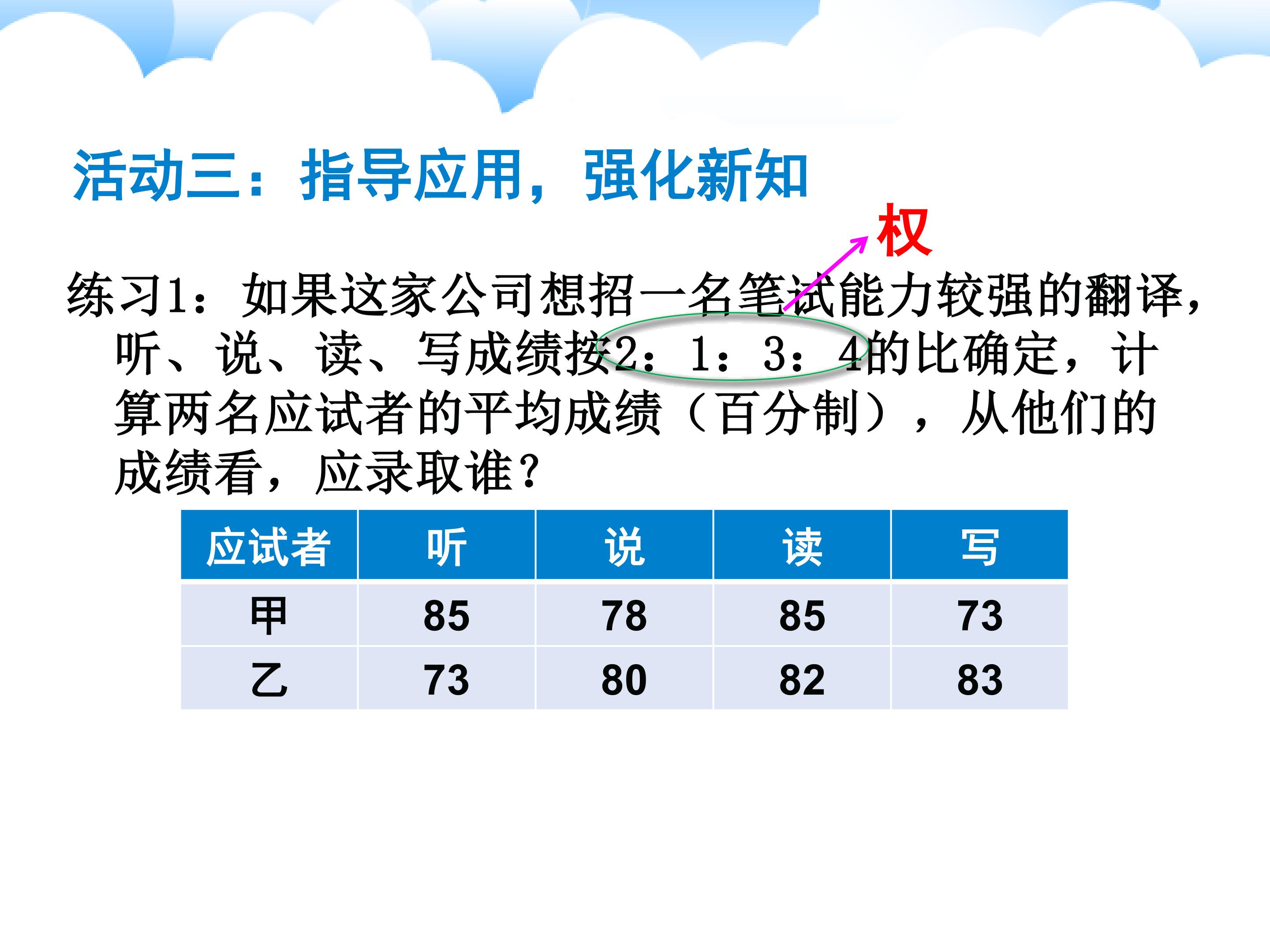 活动三：指导应用，强化新知

权

练习1：如果这家公司想招一名笔试能力较强的翻译，听、说、读、写成绩按2：1：3：4的比确定，计算两名应试者的平均成绩（百分制），从他们的成绩看，应录取谁？

| 应试者 | 听 | 说 | 读 | 写 |
|---|---|---|---|---|
| 甲 | 85 | 78 | 85 | 73 |
| 乙 | 73 | 80 | 82 | 83 |